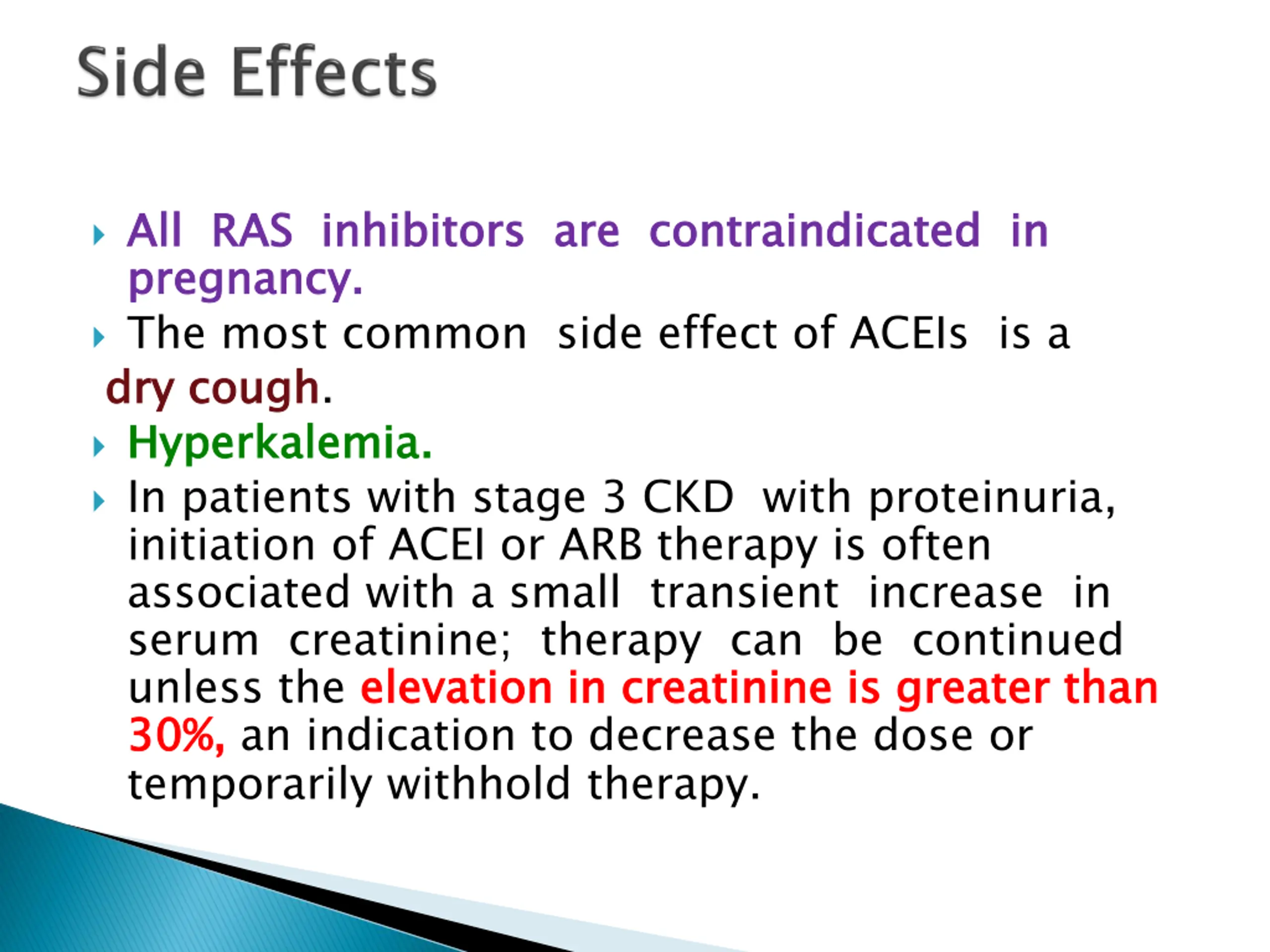 Side Effects

All RAS inhibitors are contraindicated in pregnancy.

The most common side effect of ACEIs is a dry cough.

Hyperkalemia.

In patients with stage 3 CKD with proteinuria, initiation of ACEI or ARB therapy is often associated with a small transient increase in serum creatinine; therapy can be continued unless the elevation in creatinine is greater than 30%, an indication to decrease the dose or temporarily withhold therapy.